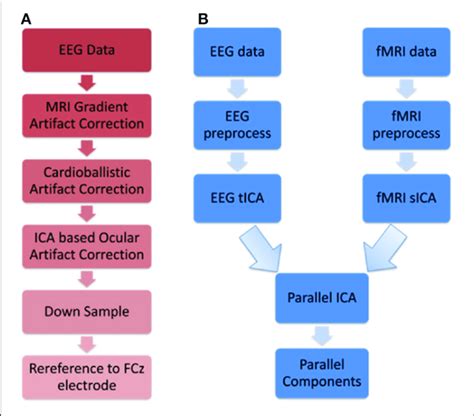 A

EEG Data

MRI Gradient Artifact Correction

Cardioballistic Artifact Correction

ICA based Ocular Artifact Correction

Down Sample

Rereference to FCz electrode

B

EEG data

EEG preprocess

EEG tICA

fMRI data

fMRI preprocess

fMRI sICA

Parallel ICA

Parallel Components